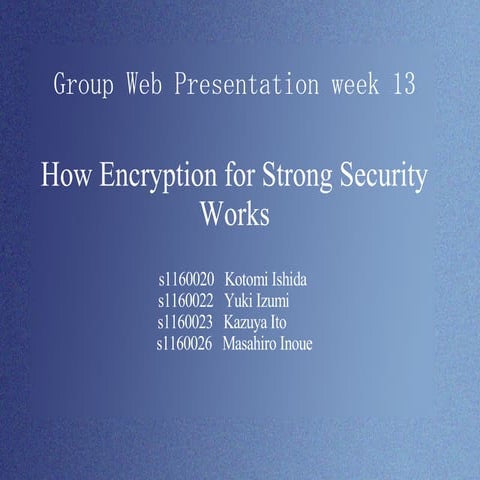 Group Web Presentation week 13

How Encryption for Strong Security Works

s1160020 Kotomi Ishida
s1160022 Yuki Izumi
s1160023 Kazuya Ito
s1160026 Masahiro Inoue